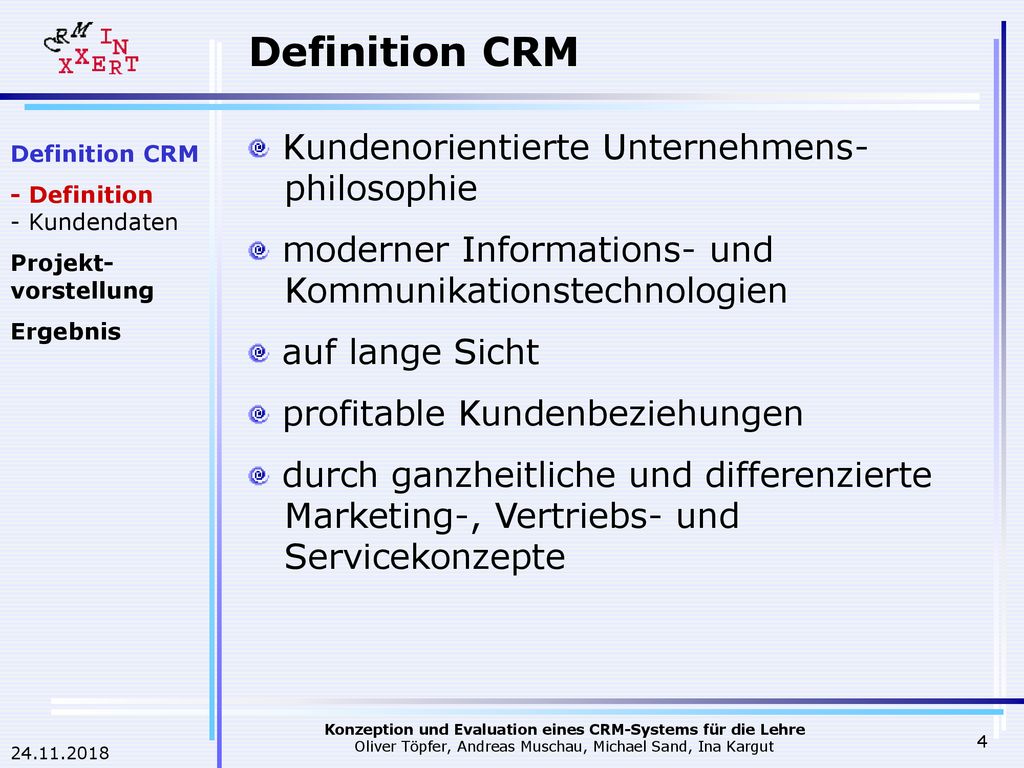 CRM IN XXERT

Definition CRM

Definition CRM
- Definition
- Kundendaten
Projektvorstellung
Ergebnis

Kundenorientierte Unternehmensphilosophie

moderner Informations- und Kommunikationstechnologien

auf lange Sicht

profitable Kundenbeziehungen

durch ganzheitliche und differenzierte Marketing-, Vertriebs- und Servicekonzepte

24.11.2018

Konzeption und Evaluation eines CRM-Systems für die Lehre
Oliver Töpfer, Andreas Muschau, Michael Sand, Ina Kargut

4